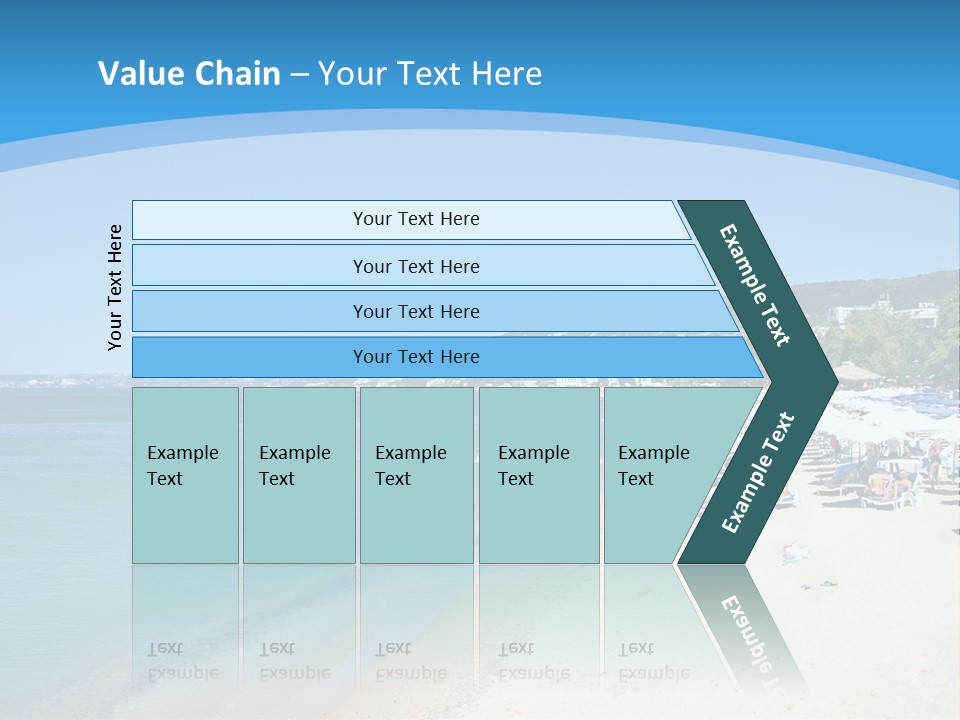 Value Chain – Your Text Here

Your Text Here

Your Text Here

Your Text Here

Your Text Here

Your Text Here

Example Text

Example Text

Example Text

Example Text

Example Text

Example Text

Example Text